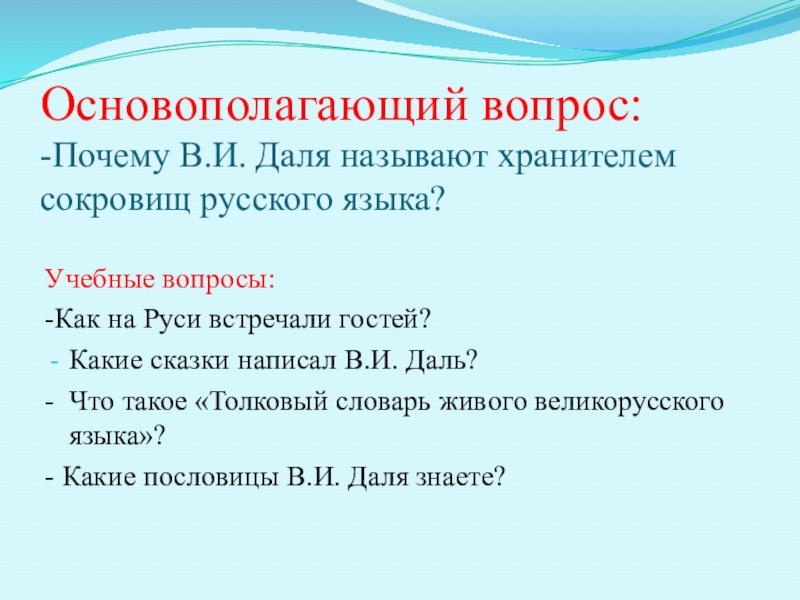 Основополагающий вопрос:
-Почему В.И. Даля называют хранителем сокровищ русского языка?

Учебные вопросы:
-Как на Руси встречали гостей?
- Какие сказки написал В.И. Даль?
- Что такое «Толковый словарь живого великорусского языка»?
- Какие пословицы В.И. Даля знаете?